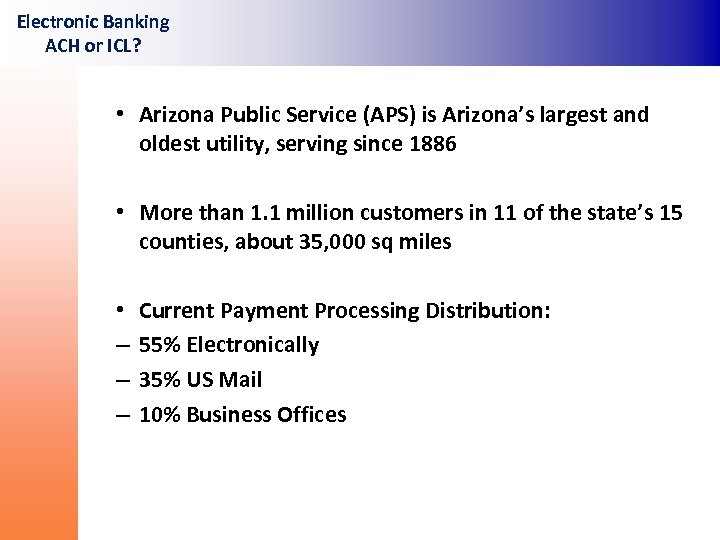 Electronic Banking
ACH or ICL?

• Arizona Public Service (APS) is Arizona's largest and oldest utility, serving since 1886

• More than 1.1 million customers in 11 of the state's 15 counties, about 35,000 sq miles

• Current Payment Processing Distribution:
– 55% Electronically
– 35% US Mail
– 10% Business Offices